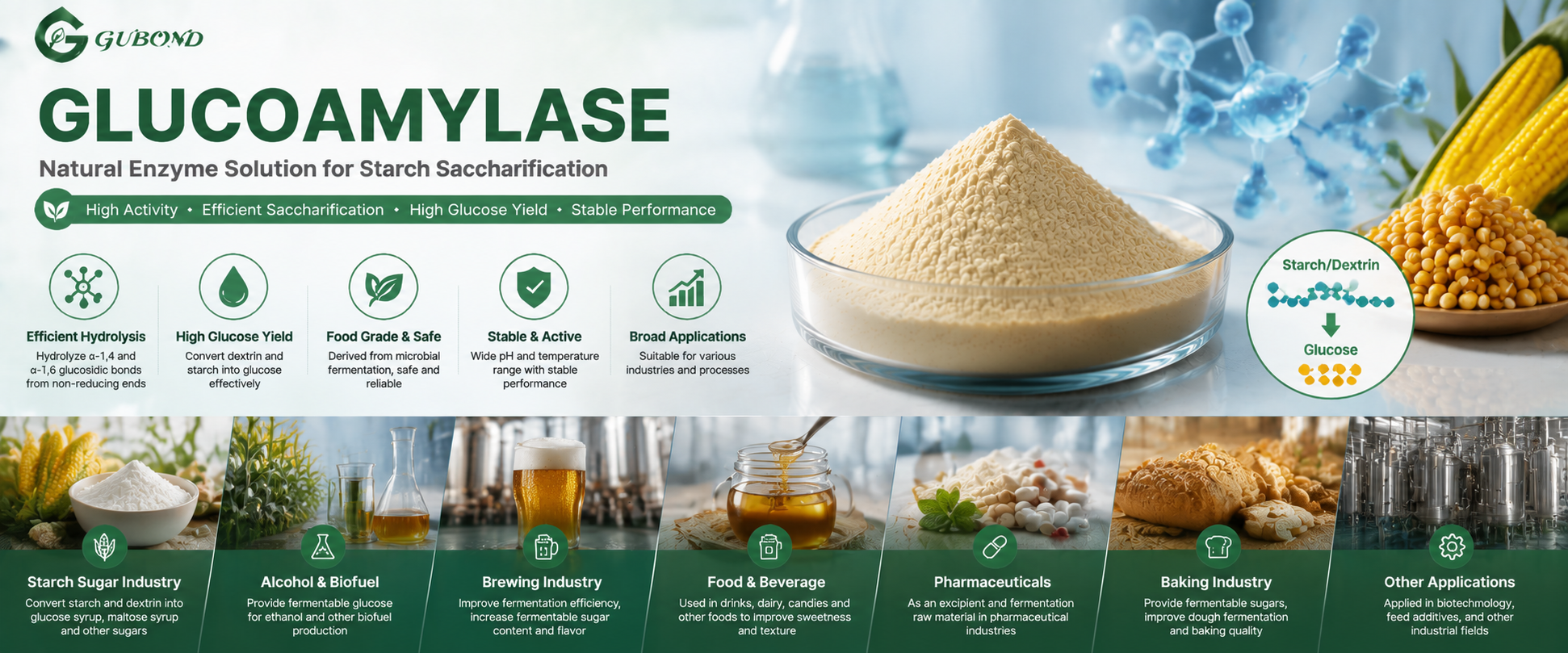 GUBOND

GLUCOAMYLASE

Natural Enzyme Solution for Starch Saccharification

High Activity • Efficient Saccharification • High Glucose Yield • Stable Performance

Efficient Hydrolysis
Hydrolyze α-1,4 and α-1,6 glucosidic bonds from non-reducing ends

High Glucose Yield
Convert dextrin and starch into glucose effectively

Food Grade & Safe
Derived from microbial fermentation, safe and reliable

Stable & Active
Wide pH and temperature range with stable performance

Broad Applications
Suitable for various industries and processes

Starch/Dextrin

Glucose

Starch Sugar Industry
Convert starch and dextrin into glucose syrup, maltose syrup and other sugars

Alcohol & Biofuel
Provide fermentable glucose for ethanol and other biofuel production

Brewing Industry
Improve fermentation efficiency, increase fermentable sugar content and flavor

Food & Beverage
Used in drinks, dairy, candies and other foods to improve sweetness and texture

Pharmaceuticals
As an excipient and fermentation raw material in pharmaceutical industries

Baking Industry
Provide fermentable sugars, improve dough fermentation and baking quality

Other Applications
Applied in biotechmology, feed additives, and other industrial fields